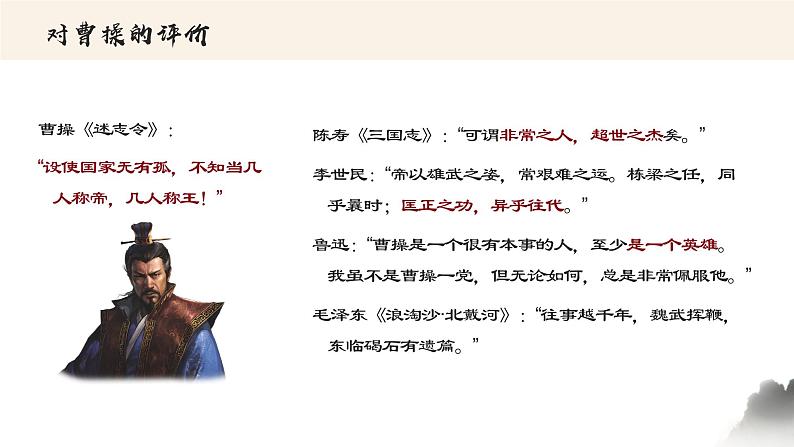 对曹操的评价

曹操《述志令》：

“设使国家无有孤，不知当几人称帝，几人称王！”

陈寿《三国志》：“可谓非常之人，超世之杰矣。”

李世民：“帝以雄武之姿，常艰难之运。栋梁之任，同乎曩时；匡正之功，异乎往代。”

鲁迅：“曹操是一个很有本事的人，至少是一个英雄。我虽不是曹操一党，但无论如何，总是非常佩服他。”

毛泽东《浪淘沙·北戴河》：“往事越千年，魏武挥鞭，东临碣石有遗篇。”